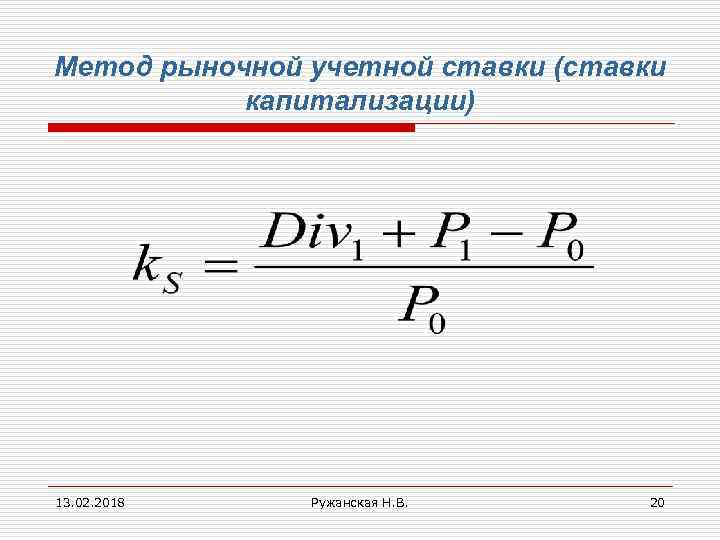 Метод рыночной учетной ставки (ставки капитализации)

$k_S = \frac{Div_1 + P_1 - P_0}{P_0}$

13.02.2018

Ружанская Н.В.

20